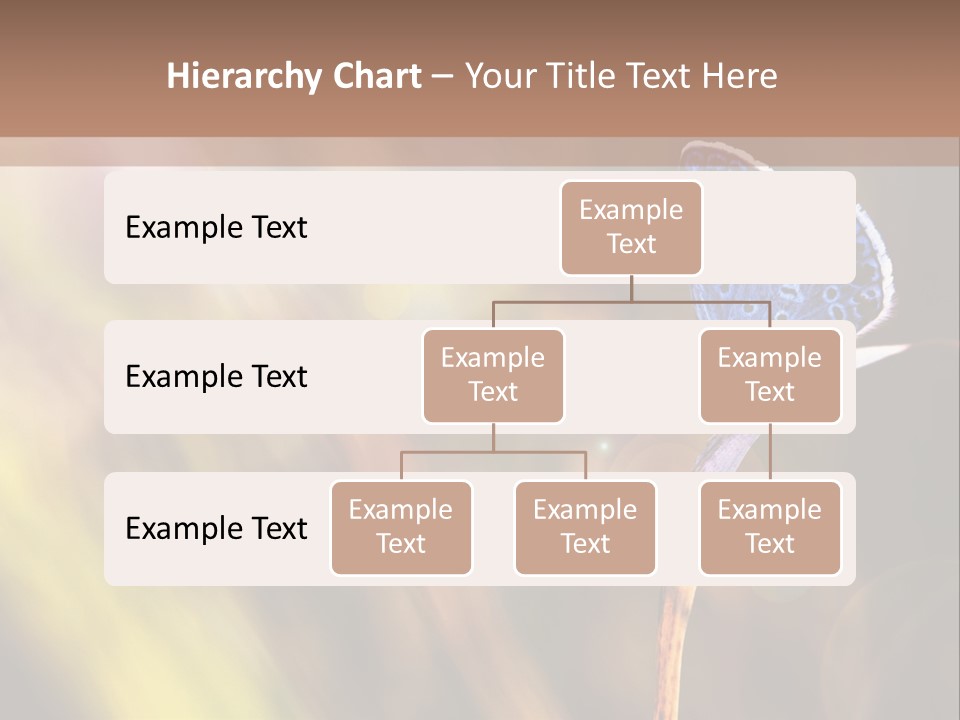 Hierarchy Chart – Your Title Text Here

Example Text

Example Text

Example Text

Example Text

Example Text

Example Text

Example Text

Example Text

Example Text